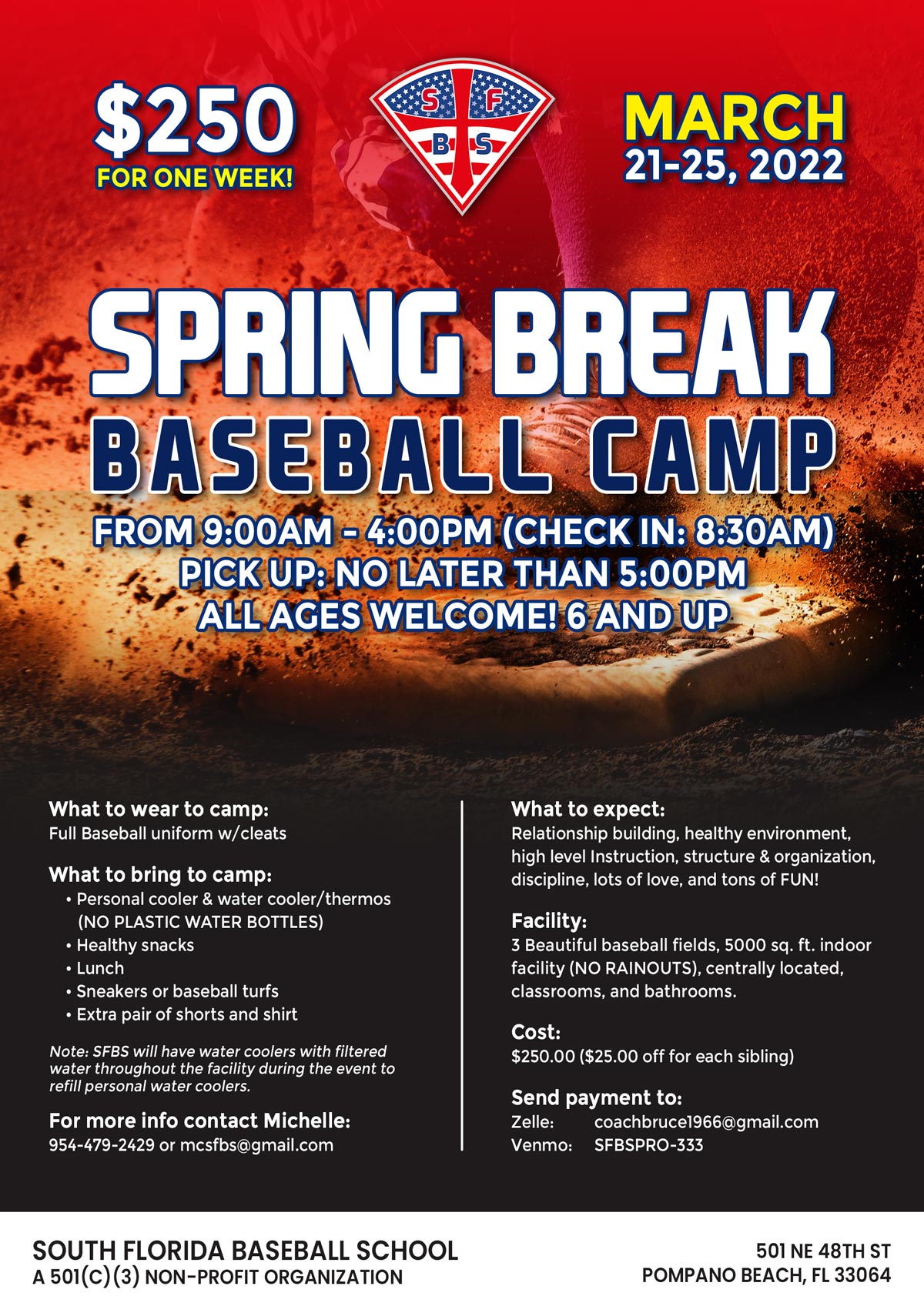 $250
FOR ONE WEEK!

S F
B S

MARCH
21-25, 2022

SPRING BREAK
BASEBALL CAMP

FROM 9:00AM - 4:00PM (CHECK IN: 8:30AM)
PICK UP: NO LATER THAN 5:00PM
ALL AGES WELCOME! 6 AND UP

What to wear to camp:
Full Baseball uniform w/cleats

What to bring to camp:
• Personal cooler & water cooler/thermos (NO PLASTIC WATER BOTTLES)
• Healthy snacks
• Lunch
• Sneakers or baseball turfs
• Extra pair of shorts and shirt

Note: SFBS will have water coolers with filtered water throughout the facility during the event to refill personal water coolers.

For more info contact Michelle:
954-479-2429 or mcsfbs@gmail.com

What to expect:
Relationship building, healthy environment, high level Instruction, structure & organization, discipline, lots of love, and tons of FUN!

Facility:
3 Beautiful baseball fields, 5000 sq. ft. indoor facility (NO RAINOUTS), centrally located, classrooms, and bathrooms.

Cost:
$250.00 ($25.00 off for each sibling)

Send payment to:
Zelle: coachbruce1966@gmail.com
Venmo: SFBSPRO-333

SOUTH FLORIDA BASEBALL SCHOOL
A 501(C)(3) NON-PROFIT ORGANIZATION

501 NE 48TH ST
POMPANO BEACH, FL 33064